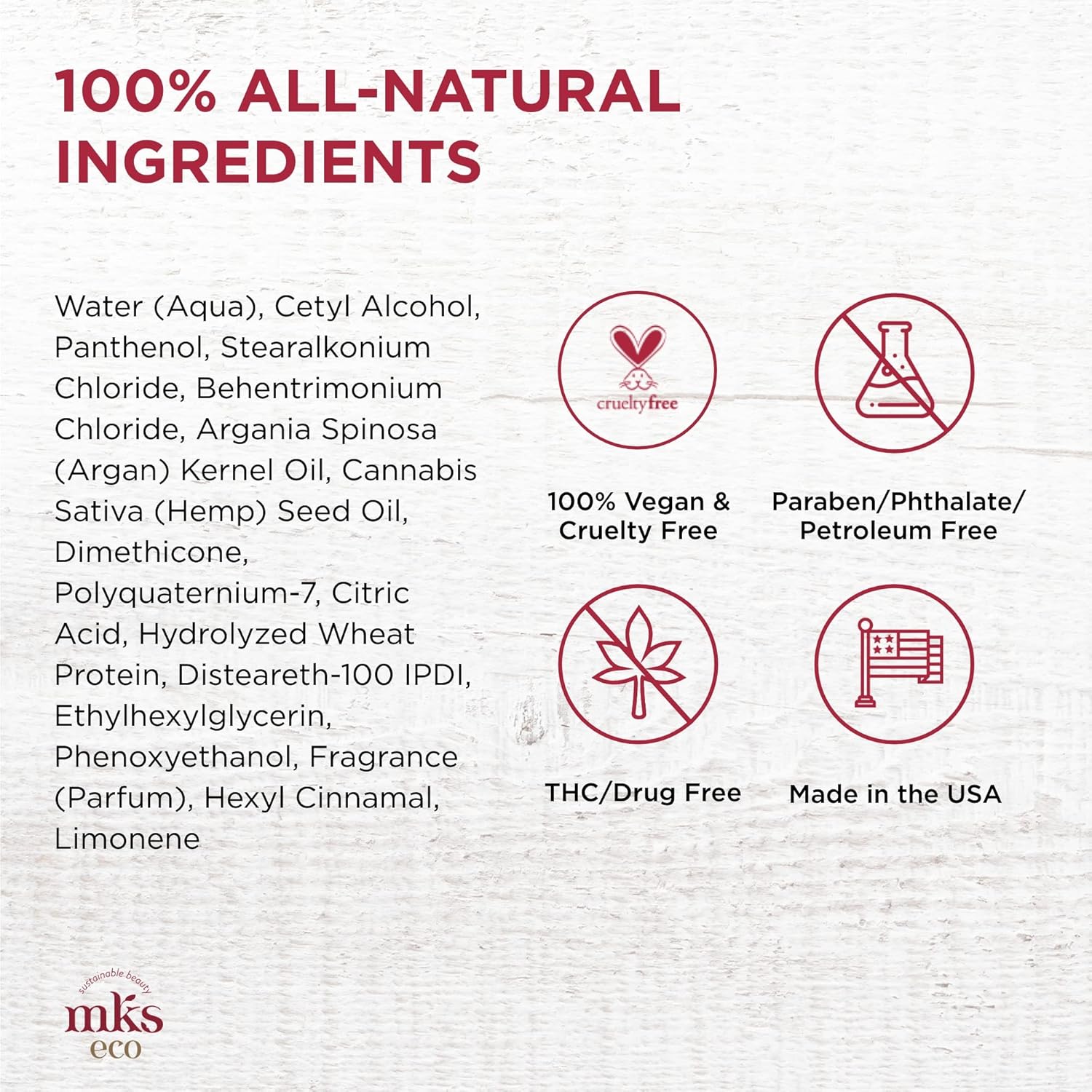 100% ALL-NATURAL INGREDIENTS

Water (Aqua), Cetyl Alcohol, Panthenol, Stearalkonium Chloride, Behentrimonium Chloride, Argania Spinosa (Argan) Kernel Oil, Cannabis Sativa (Hemp) Seed Oil, Dimethicone, Polyquaternium-7, Citric Acid, Hydrolyzed Wheat Protein, Disteareth-100 IPDI, Ethylhexylglycerin, Phenoxyethanol, Fragrance (Parfum), Hexyl Cinnamal, Limonene

crueltyfree

100% Vegan & Cruelty Free

Paraben/Phthalate/ Petroleum Free

THC/Drug Free

Made in the USA

sustainable beauty
mks
eco